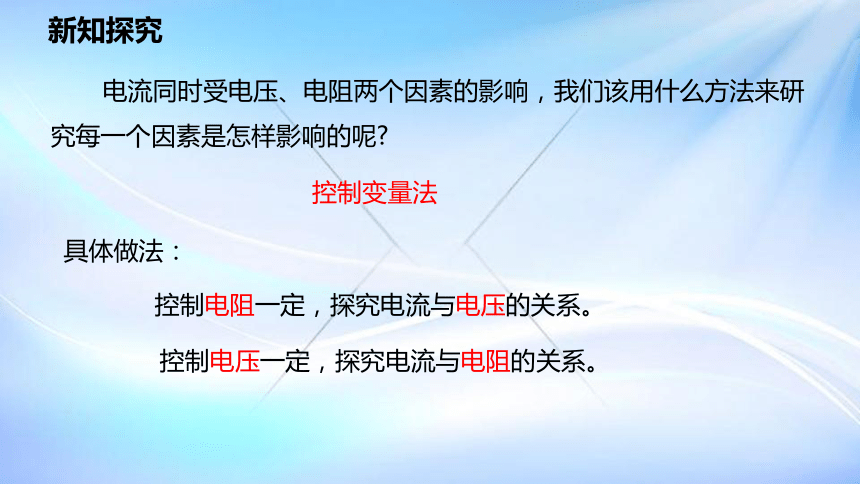 新知探究

电流同时受电压、电阻两个因素的影响，我们该用什么方法来研究每一个因素是怎样影响的呢?

控制变量法

具体做法：

控制电阻一定，探究电流与电压的关系。

控制电压一定，探究电流与电阻的关系。